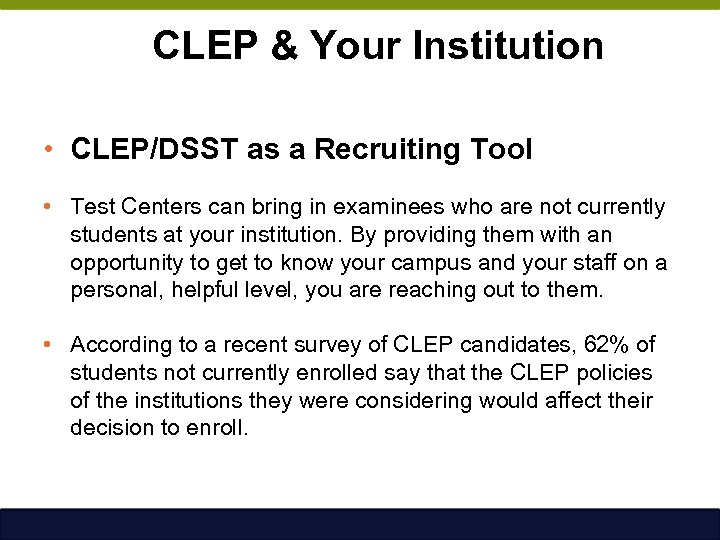 CLEP & Your Institution

• CLEP/DSST as a Recruiting Tool

• Test Centers can bring in examinees who are not currently students at your institution. By providing them with an opportunity to get to know your campus and your staff on a personal, helpful level, you are reaching out to them.

• According to a recent survey of CLEP candidates, 62% of students not currently enrolled say that the CLEP policies of the institutions they were considering would affect their decision to enroll.